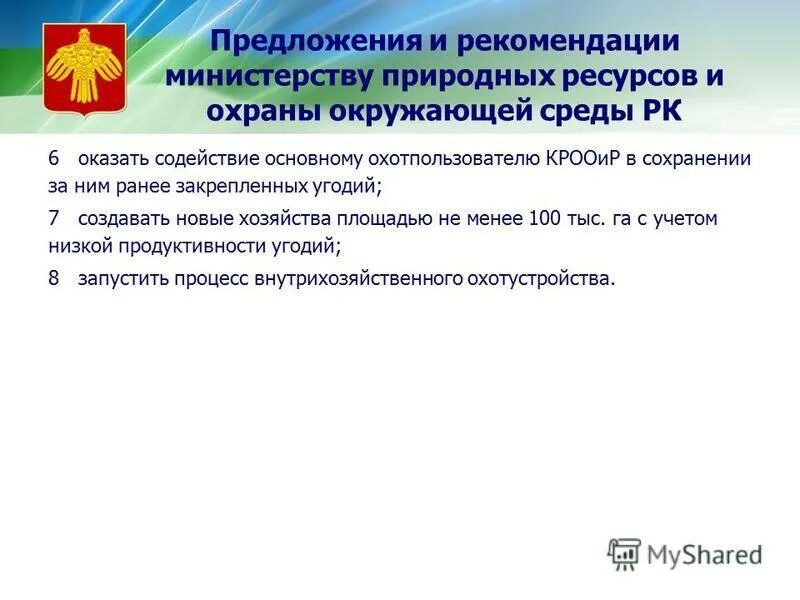 Предложения и рекомендации министерству природных ресурсов и охраны окружающей среды РК

6 оказать содействие основному охотпользователю КРООиР в сохранении за ним ранее закрепленных угодий;

7 создавать новые хозяйства площадью не менее 100 тыс. га с учетом низкой продуктивности угодий;

8 запустить процесс внутрихозяйственного охотустройства.

MyShared